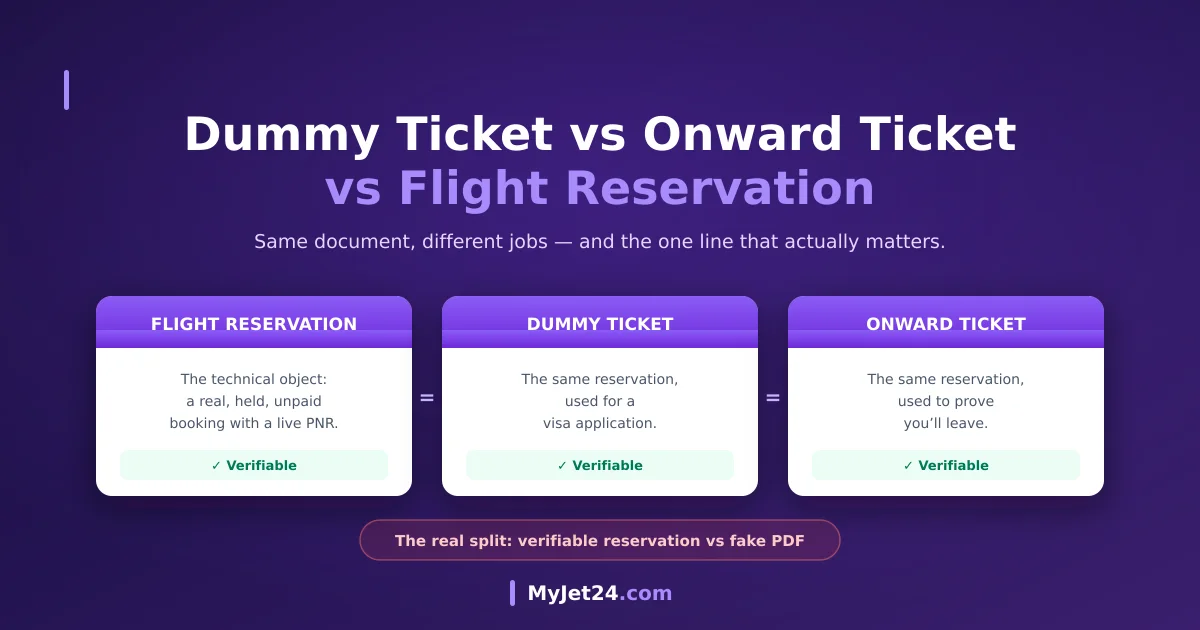 Dummy Ticket vs Onward Ticket
vs Flight Reservation

Same document, different jobs — and the one line that actually matters.

FLIGHT RESERVATION

The technical object: a real, held, unpaid booking with a live PNR.

✓ Verifiable

=

DUMMY TICKET

The same reservation, used for a visa application.

✓ Verifiable

=

ONWARD TICKET

The same reservation, used to prove you'll leave.

✓ Verifiable

The real split: verifiable reservation vs fake PDF

MyJet24.com